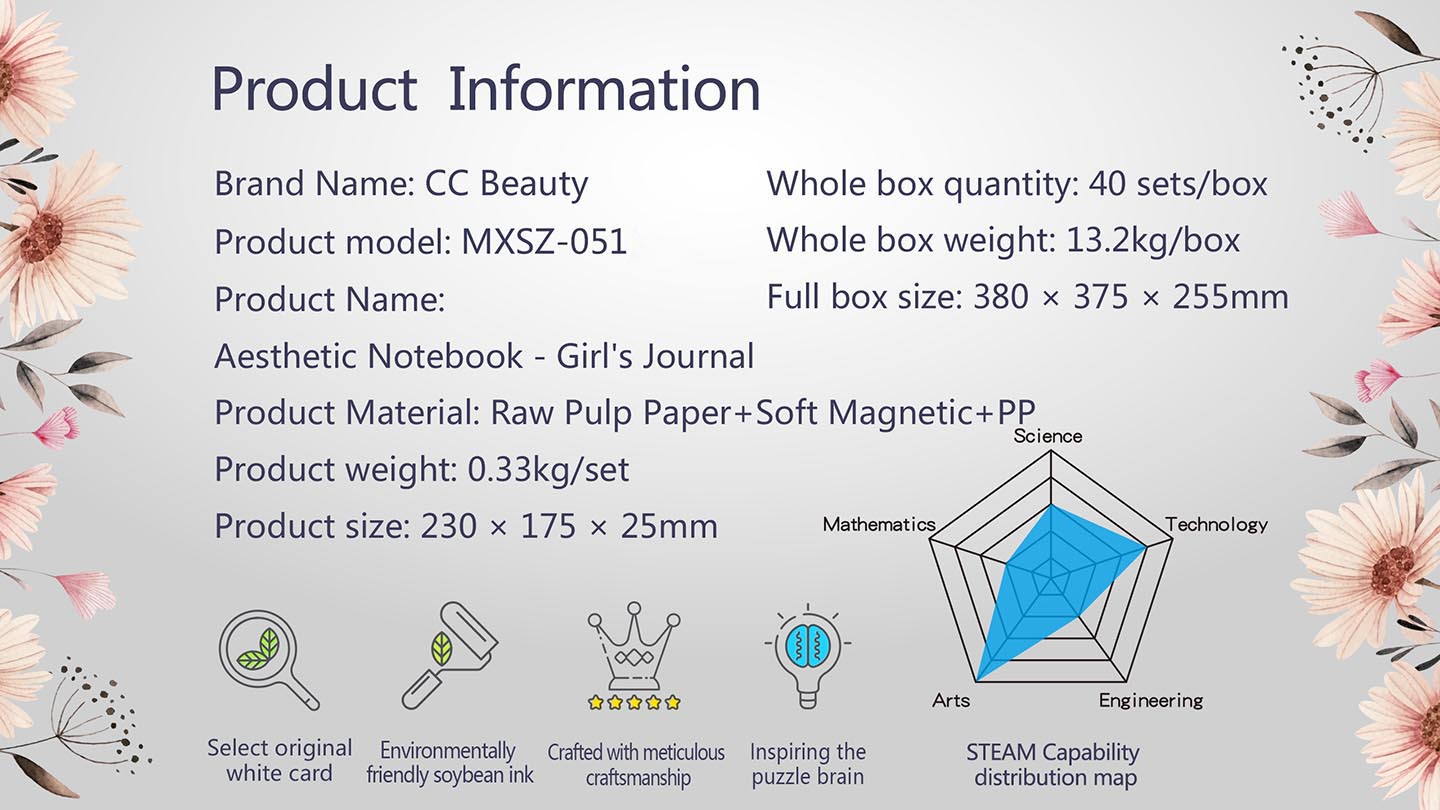 Product Information

Brand Name: CC Beauty

Product model: MXSZ-051

Product Name:

Aesthetic Notebook - Girl's Journal

Product Material: Raw Pulp Paper+Soft Magnetic+PP

Product weight: 0.33kg/set

Product size: 230 × 175 × 25mm

Whole box quantity: 40 sets/box

Whole box weight: 13.2kg/box

Full box size: 380 × 375 × 255mm

Science

Technology

Engineering

Arts

Mathematics

Select original white card

Environmentally friendly soybean ink

Crafted with meticulous craftsmanship

Inspiring the puzzle brain

STEAM Capability distribution map